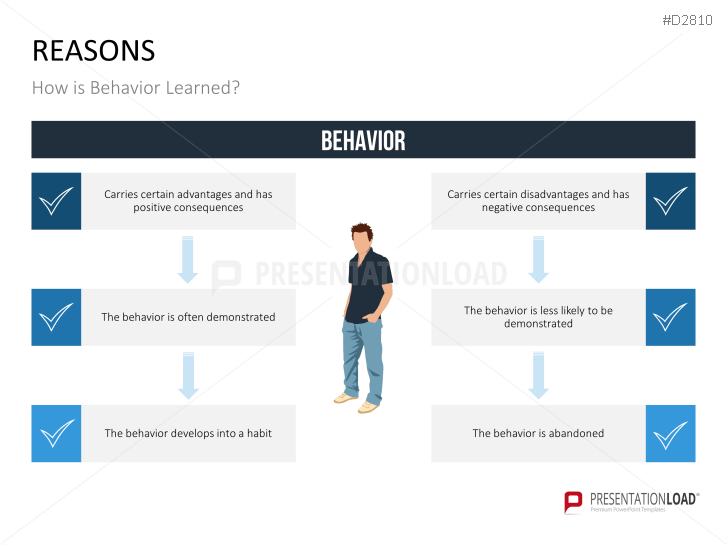 #D2810

REASONS

How is Behavior Learned?

BEHAVIOR

Carries certain advantages and has positive consequences

The behavior is often demonstrated

The behavior develops into a habit

PRESENTATIONLOAD

Carries certain disadvantages and has negative consequences

The behavior is less likely to be demonstrated

The behavior is abandoned

PRESENTATIONLOAD®
Premium PowerPoint Templates